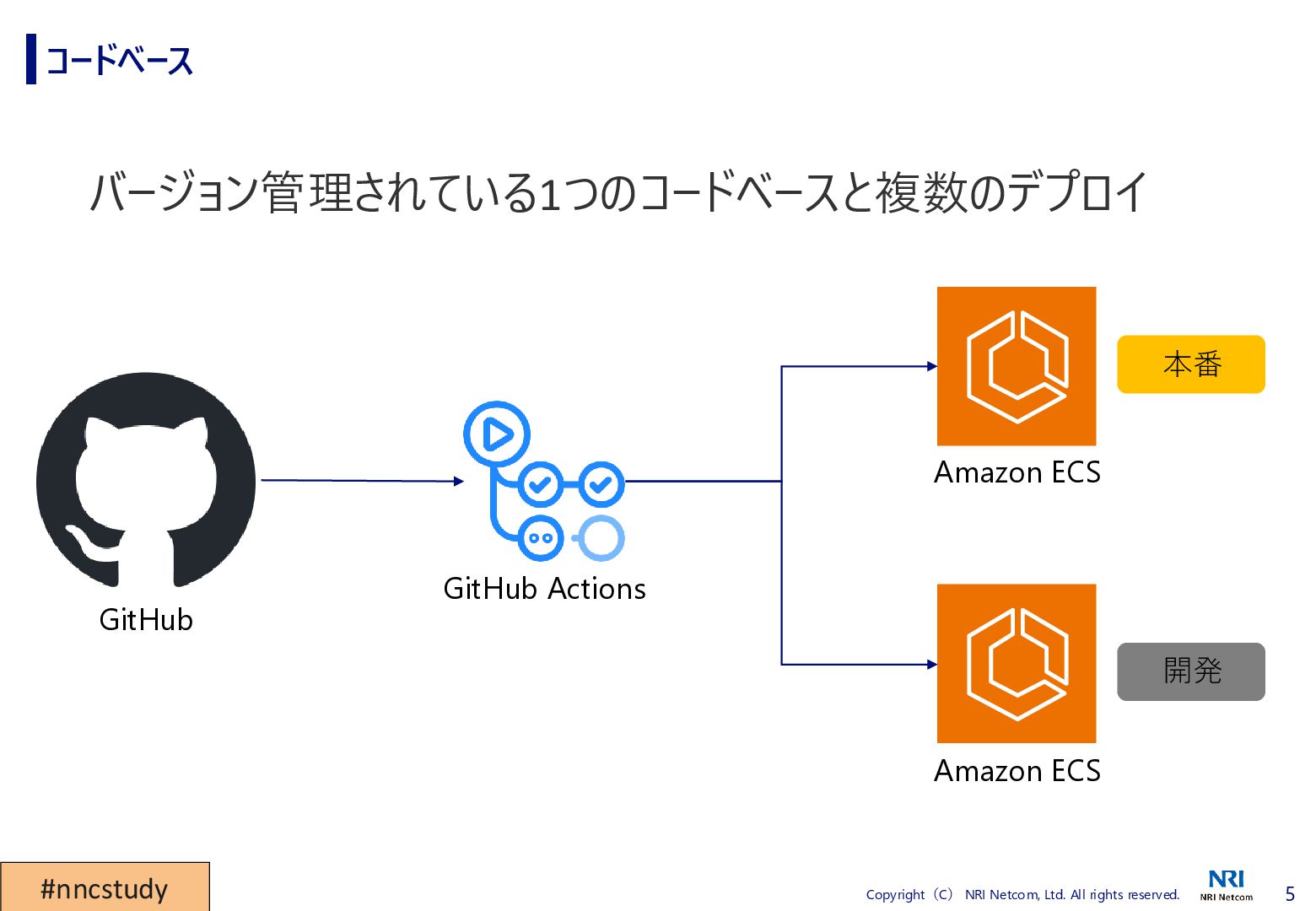 コードベース

バージョン管理されている1つのコードベースと複数のデプロイ

GitHub

GitHub Actions

Amazon ECS

本番

Amazon ECS

開発

#nncstudy

Copyright（C） NRI Netcom, Ltd. All rights reserved.

NRI
NRI Netcom

5